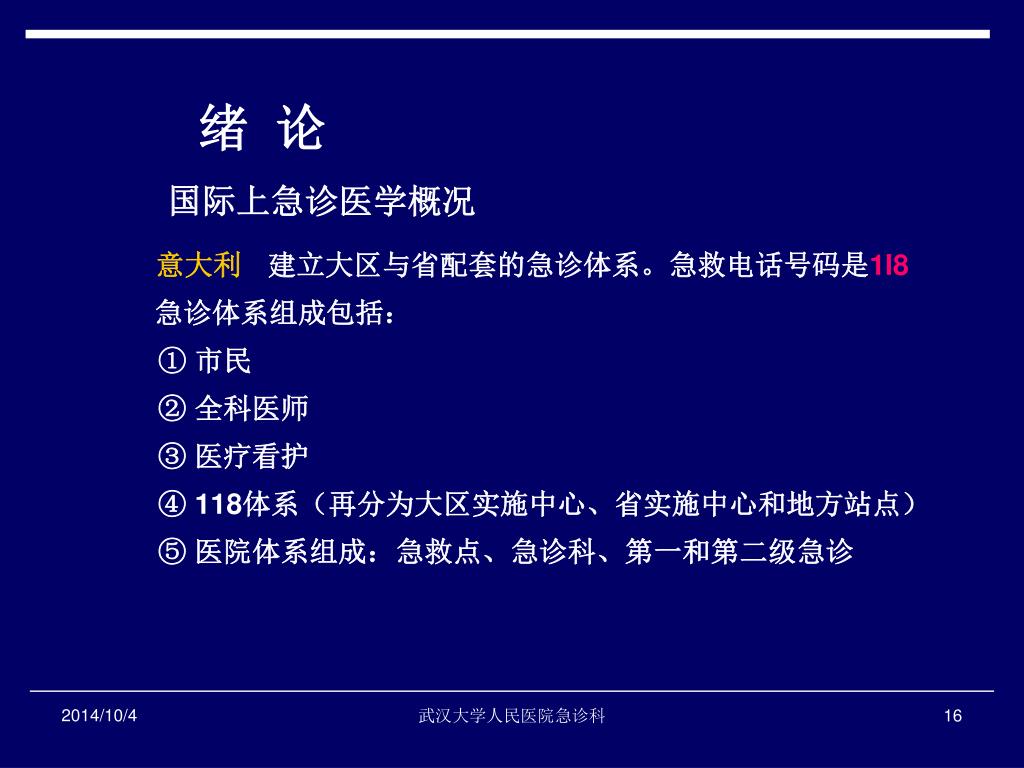 绪 论

国际上急诊医学概况

意大利 建立大区与省配套的急诊体系。急救电话号码是1l8

急诊体系组成包括：

① 市民

② 全科医师

③ 医疗看护

④ 118体系（再分为大区实施中心、省实施中心和地方站点）

⑤ 医院体系组成：急救点、急诊科、第一和第二级急诊

2014/10/4

武汉大学人民医院急诊科

16